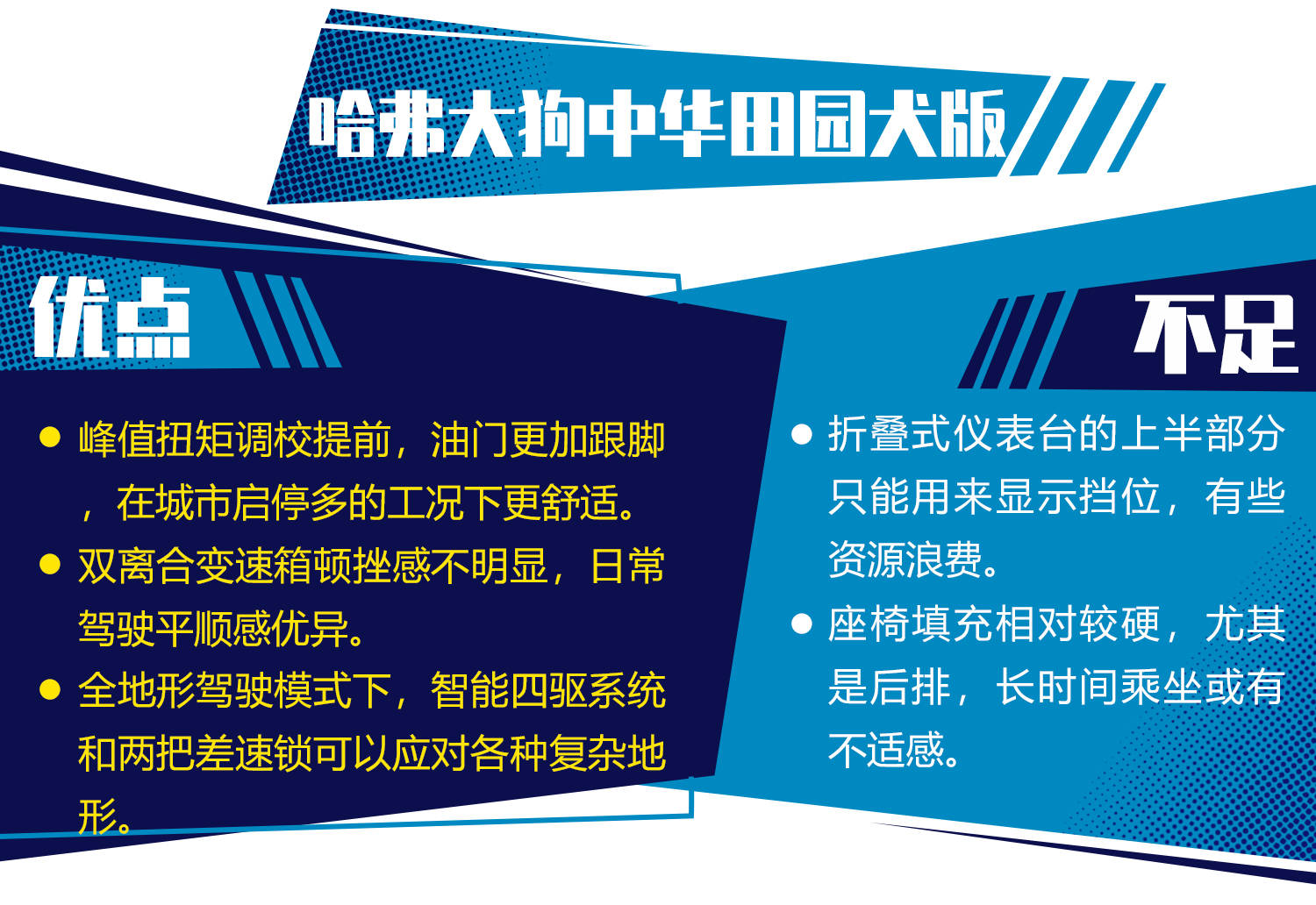 哈弗大狗中华田园犬版

优点

● 峰值扭矩调校提前，油门更加跟脚，在城市启停多的工况下更舒适。

● 双离合变速箱顿挫感不明显，日常驾驶平顺感优异。

● 全地形驾驶模式下，智能四驱系统和两把差速锁可以应对各种复杂地形。

不足

● 折叠式仪表台的上半部分只能用来显示挡位，有些资源浪费。

● 座椅填充相对较硬，尤其是后排，长时间乘坐或有不适感。